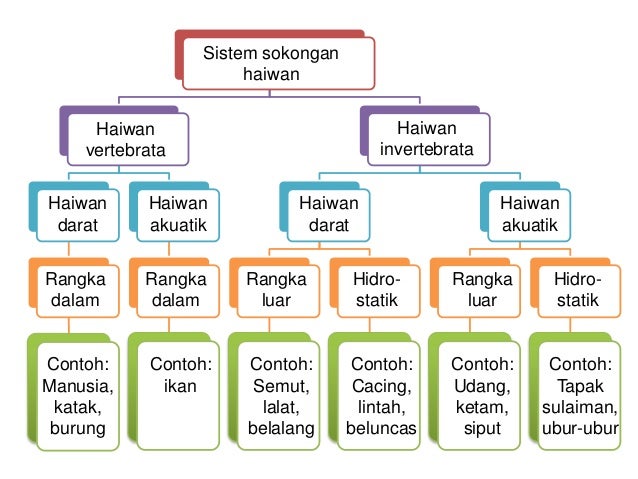 Sistem sokongan haiwan

Haiwan vertebrata

Haiwan invertebrata

Haiwan darat

Haiwan akuatik

Haiwan darat

Haiwan akuatik

Rangka dalam

Rangka dalam

Rangka luar

Hidro-statik

Rangka luar

Hidro-statik

Contoh: Manusia, katak, burung

Contoh: ikan

Contoh: Semut, lalat, belalang

Contoh: Cacing, lintah, beluncas

Contoh: Udang, ketam, siput

Contoh: Tapak sulaiman, ubur-ubur